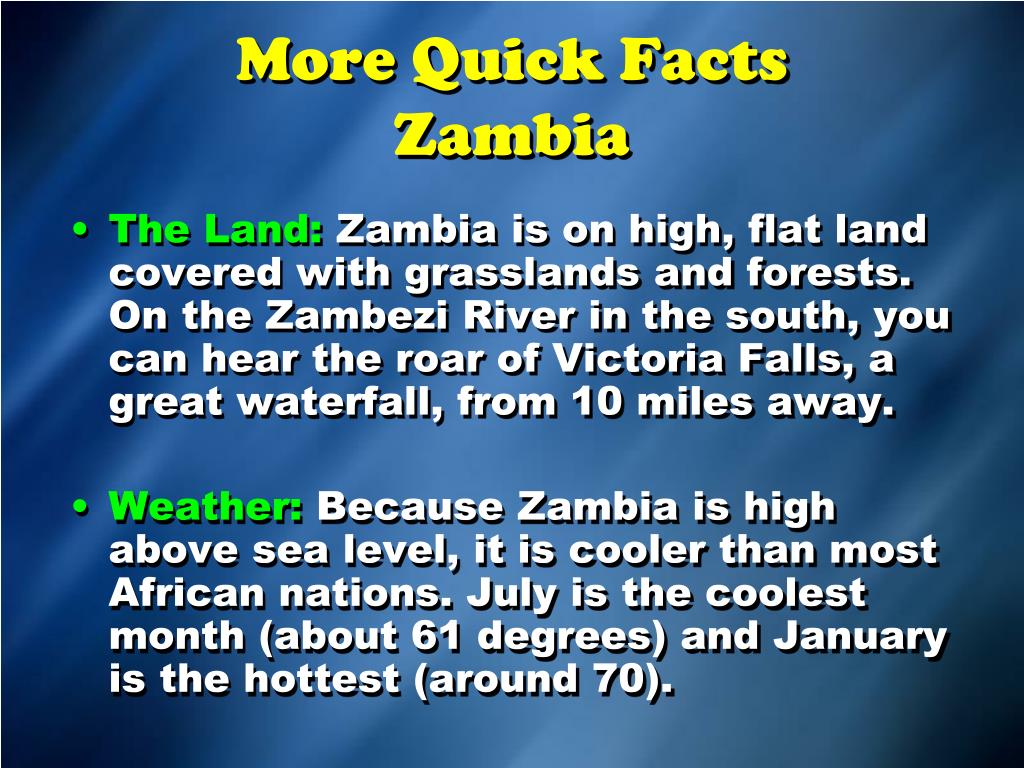 More Quick Facts
Zambia

• The Land: Zambia is on high, flat land covered with grasslands and forests. On the Zambezi River in the south, you can hear the roar of Victoria Falls, a great waterfall, from 10 miles away.

• Weather: Because Zambia is high above sea level, it is cooler than most African nations. July is the coolest month (about 61 degrees) and January is the hottest (around 70).